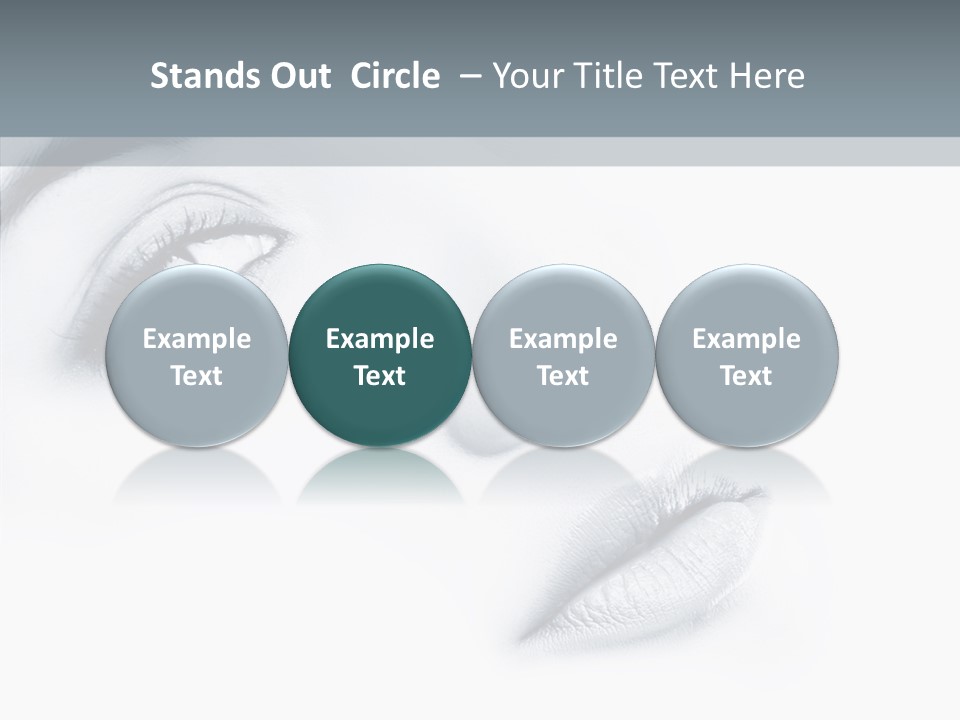 Stands Out Circle – Your Title Text Here

Example Text

Example Text

Example Text

Example Text